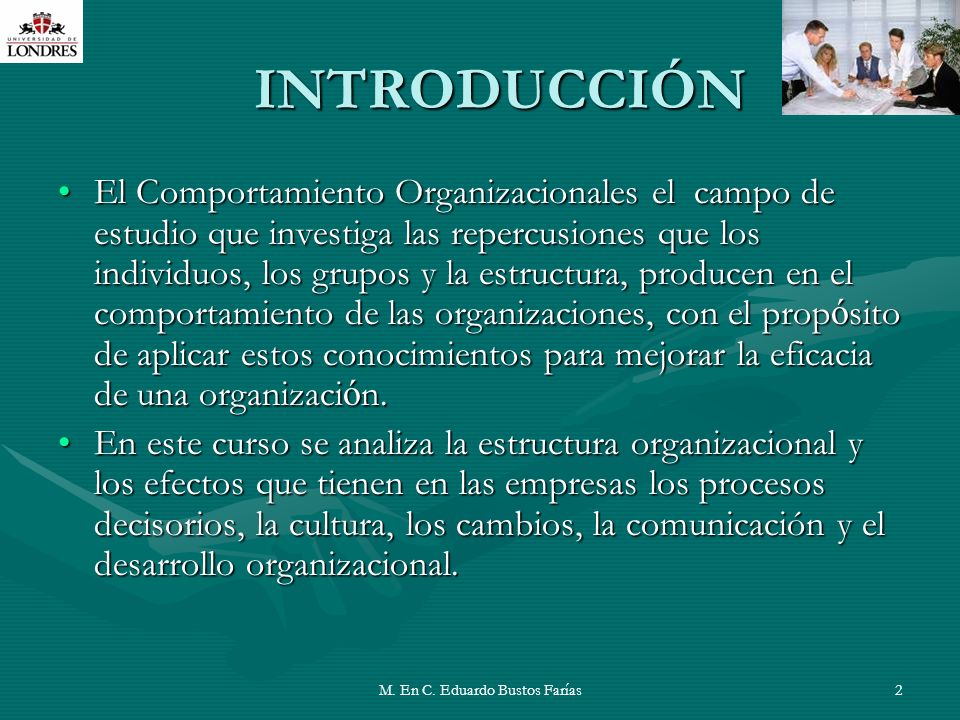 UNIVERSIDAD DE LONDRES

INTRODUCCIÓN

• El Comportamiento Organizacionales el campo de estudio que investiga las repercusiones que los individuos, los grupos y la estructura, producen en el comportamiento de las organizaciones, con el propósito de aplicar estos conocimientos para mejorar la eficacia de una organización.

• En este curso se analiza la estructura organizacional y los efectos que tienen en las empresas los procesos decisorios, la cultura, los cambios, la comunicación y el desarrollo organizacional.

M. En C. Eduardo Bustos Farías

2